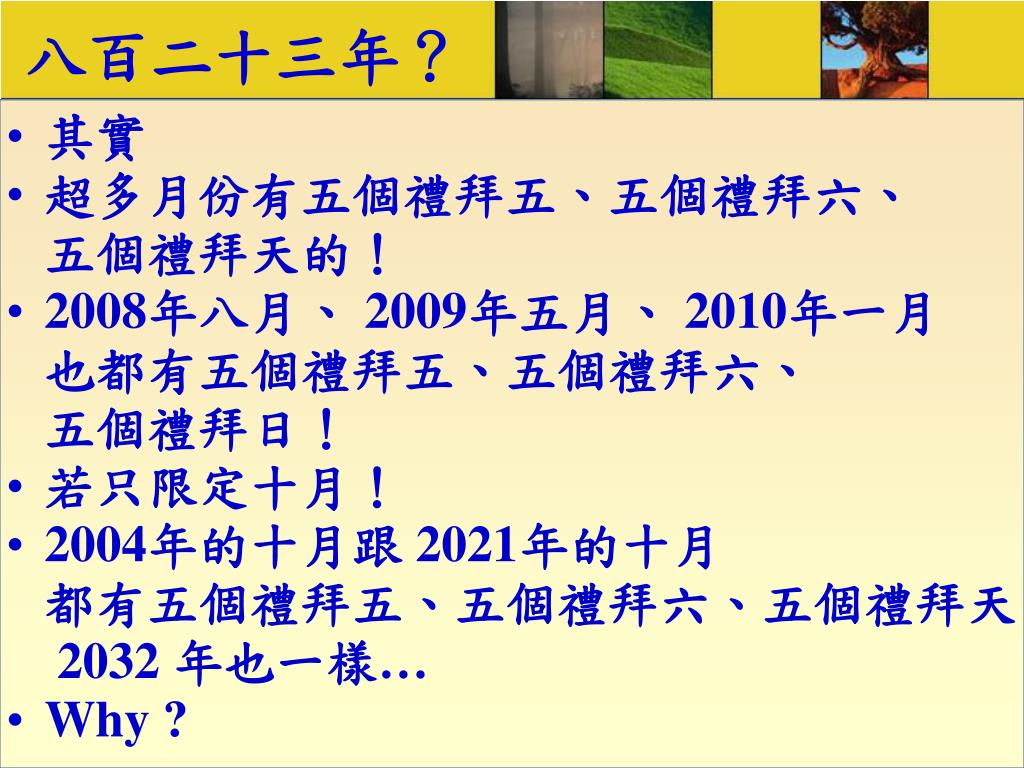 八百二十三年？

• 其實
• 超多月份有五個禮拜五、五個禮拜六、五個禮拜天的！
• 2008年八月、 2009年五月、 2010年一月也都有五個禮拜五、五個禮拜六、五個禮拜日！
• 若只限定十月！
• 2004年的十月跟 2021年的十月都有五個禮拜五、五個禮拜六、五個禮拜天 2032 年也一樣…
• Why ?